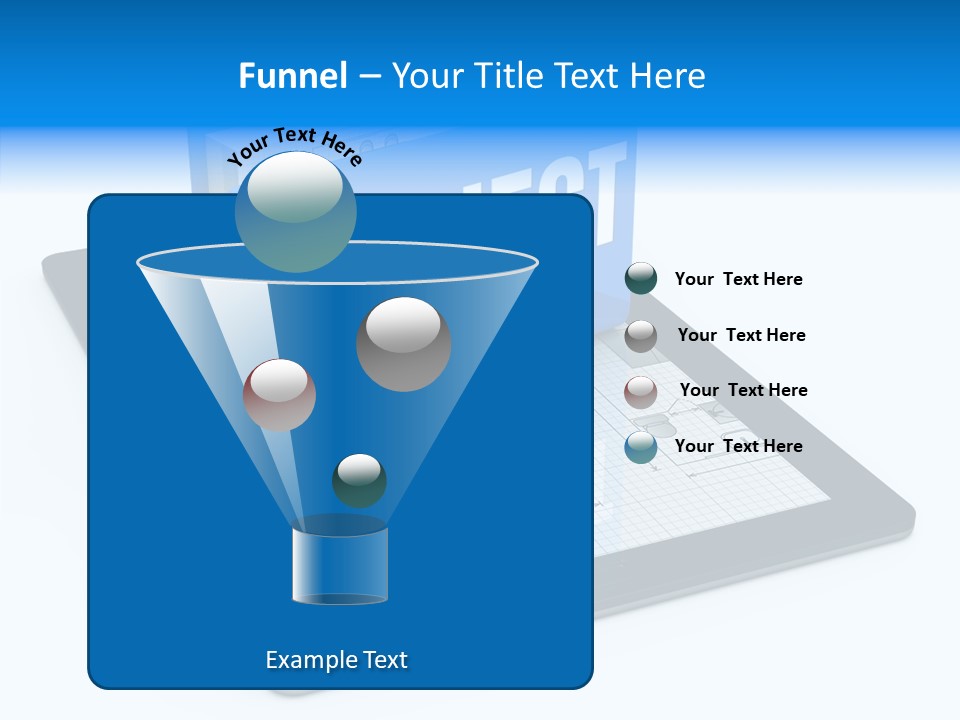 Funnel – Your Title Text Here

Your Text Here

Your Text Here

Your Text Here

Your Text Here

Your Text Here

Example Text